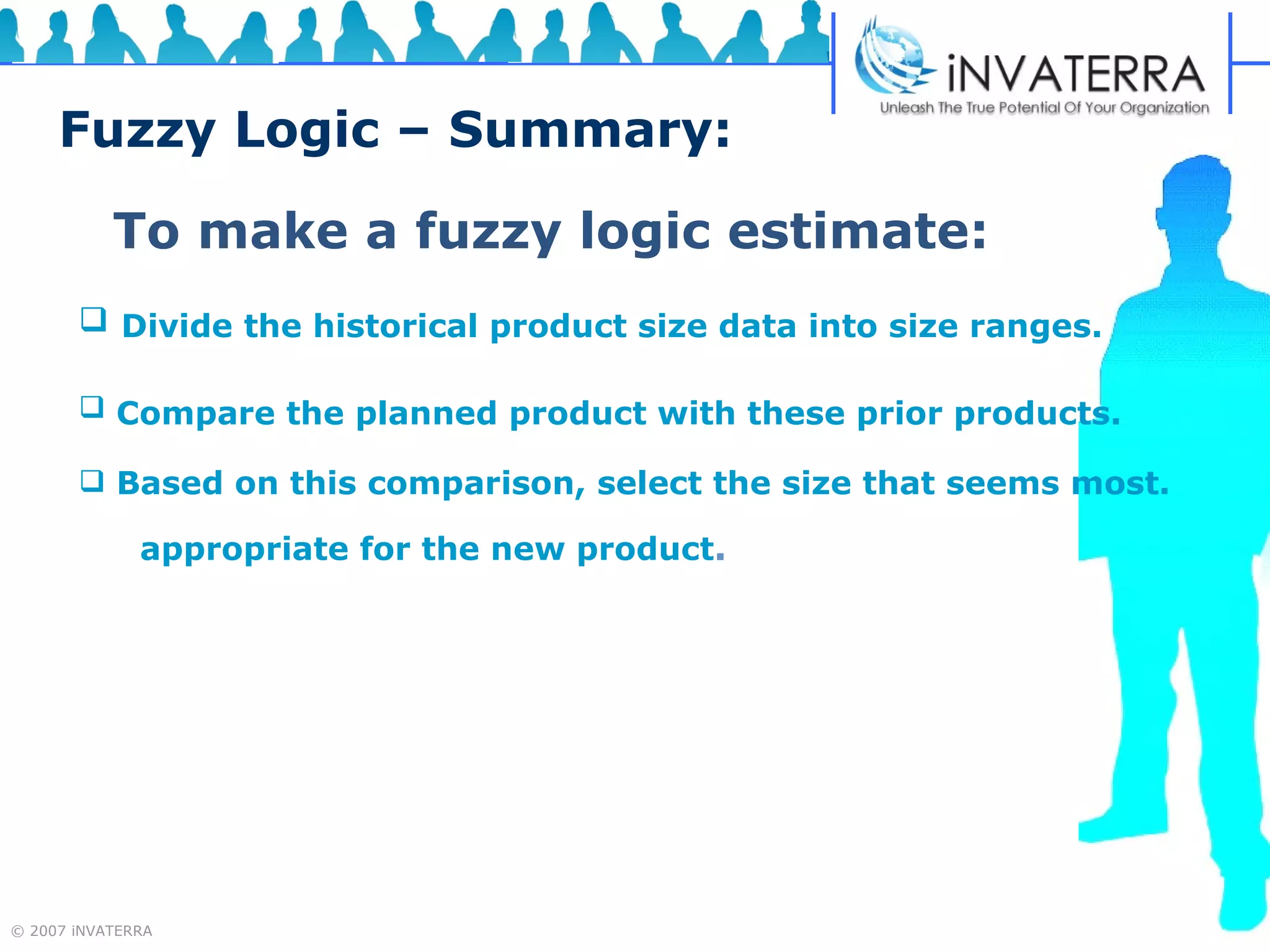 iNVATERRA
Unleash The True Potential Of Your Organization

Fuzzy Logic – Summary:

To make a fuzzy logic estimate:

❑ Divide the historical product size data into size ranges.

❑ Compare the planned product with these prior products.

❑ Based on this comparison, select the size that seems most. appropriate for the new product.

© 2007 iNVATERRA